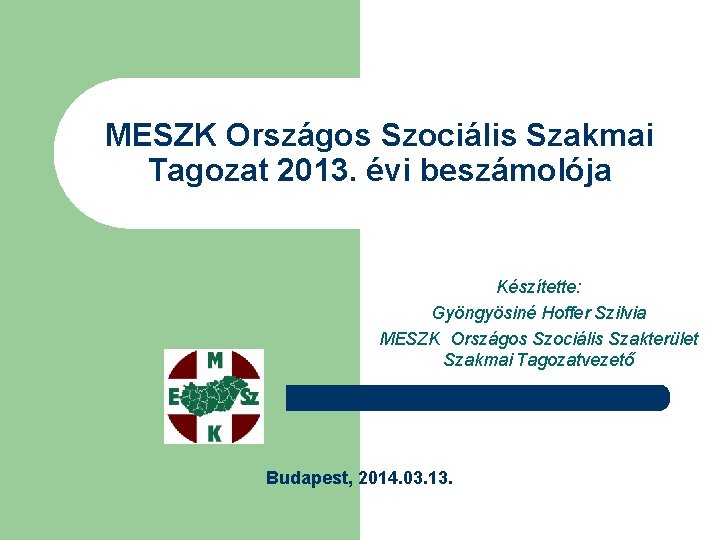 MESZK Országos Szociális Szakmai Tagozat 2013. évi beszámolója

Készítette:
Gyöngyösiné Hoffer Szilvia
MESZK Országos Szociális Szakterület Szakmai Tagozatvezető

M
E
Sz
K

Budapest, 2014.03.13.